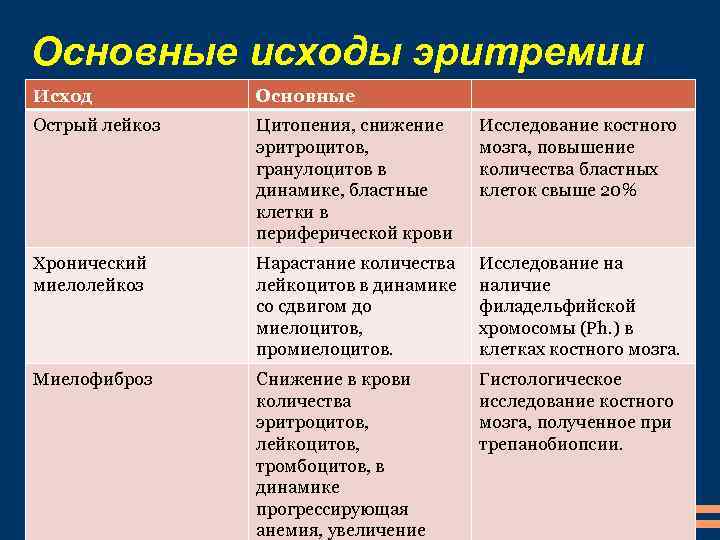 Основные исходы эритремии

| Исход | Основные | |
|---|---|---|
| Острый лейкоз | Цитопения, снижение эритроцитов, гранулоцитов в динамике, бластные клетки в периферической крови | Исследование костного мозга, повышение количества бластных клеток свыше 20% |
| Хронический миелолейкоз | Нарастание количества лейкоцитов в динамике со сдвигом до миелоцитов, промиелоцитов. | Исследование на наличие филадельфийской хромосомы (Ph.) в клетках костного мозга. |
| Миелофиброз | Снижение в крови количества эритроцитов, лейкоцитов, тромбоцитов, в динамике прогрессирующая анемия, увеличение | Гистологическое исследование костного мозга, полученное при трепанобиопсии. |